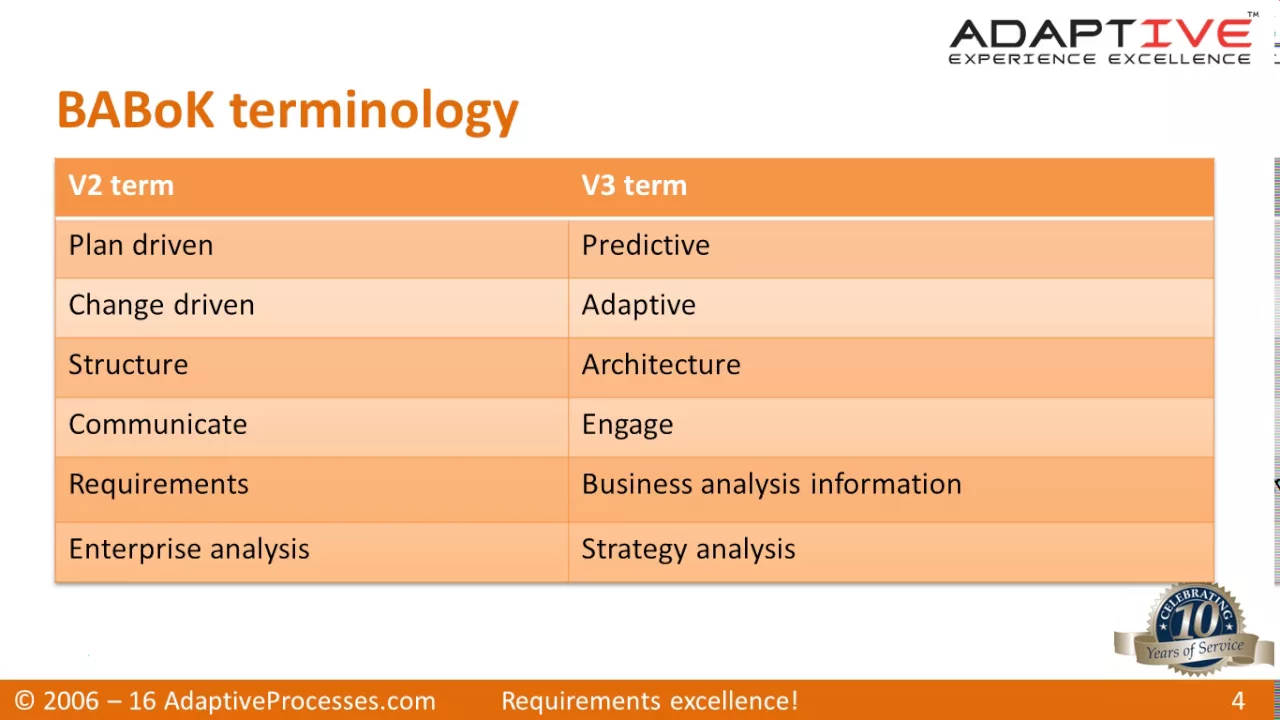 ADAPTIVE™
EXPERIENCE EXCELLENCE

BABoK terminology

| V2 term | V3 term |
|---|---|
| Plan driven | Predictive |
| Change driven | Adaptive |
| Structure | Architecture |
| Communicate | Engage |
| Requirements | Business analysis information |
| Enterprise analysis | Strategy analysis |

CELEBRATING 10 Years of Service

© 2006 – 16 AdaptiveProcesses.com Requirements excellence! 4